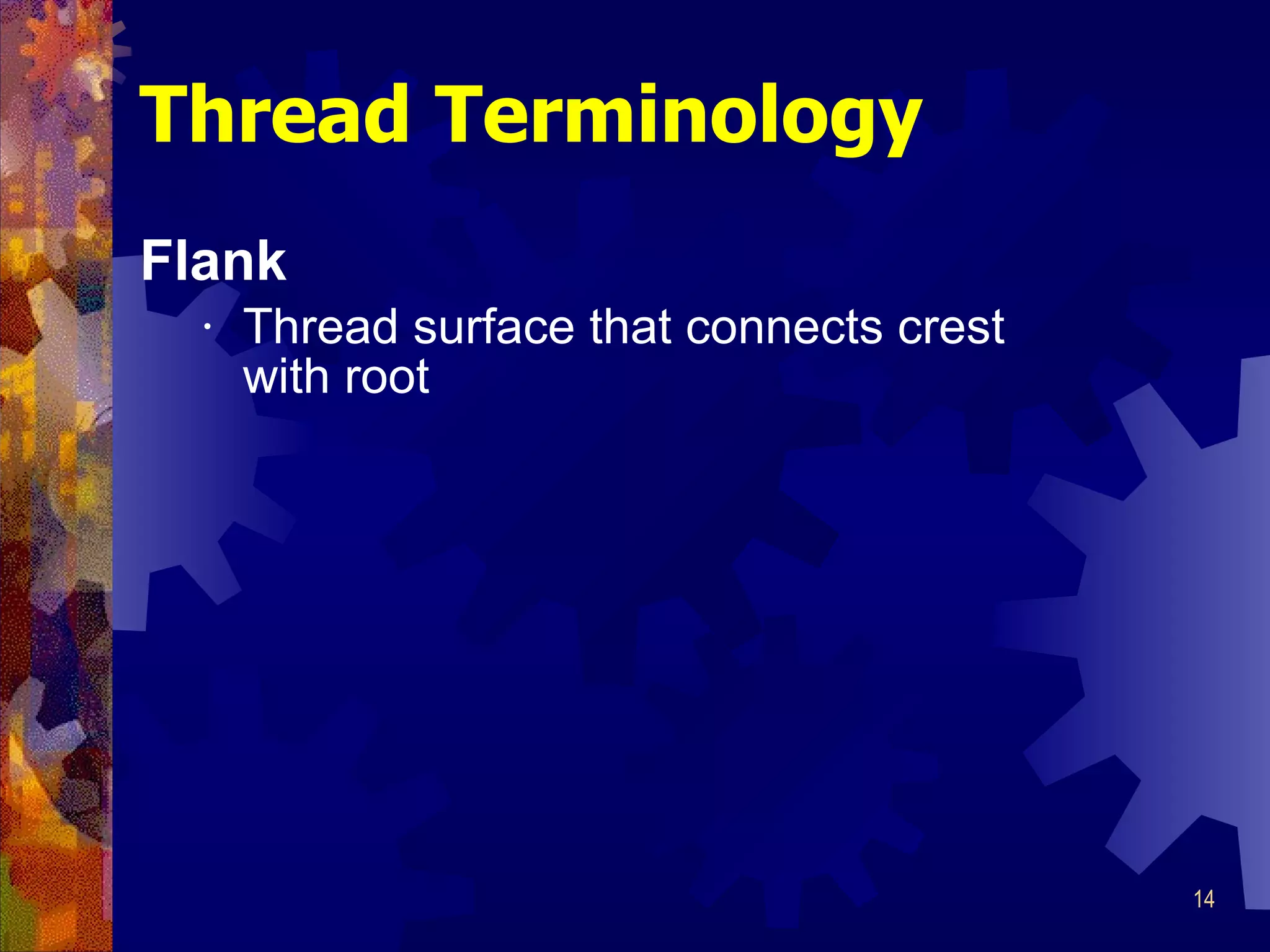 Thread Terminology

Flank

· Thread surface that connects crest with root

14